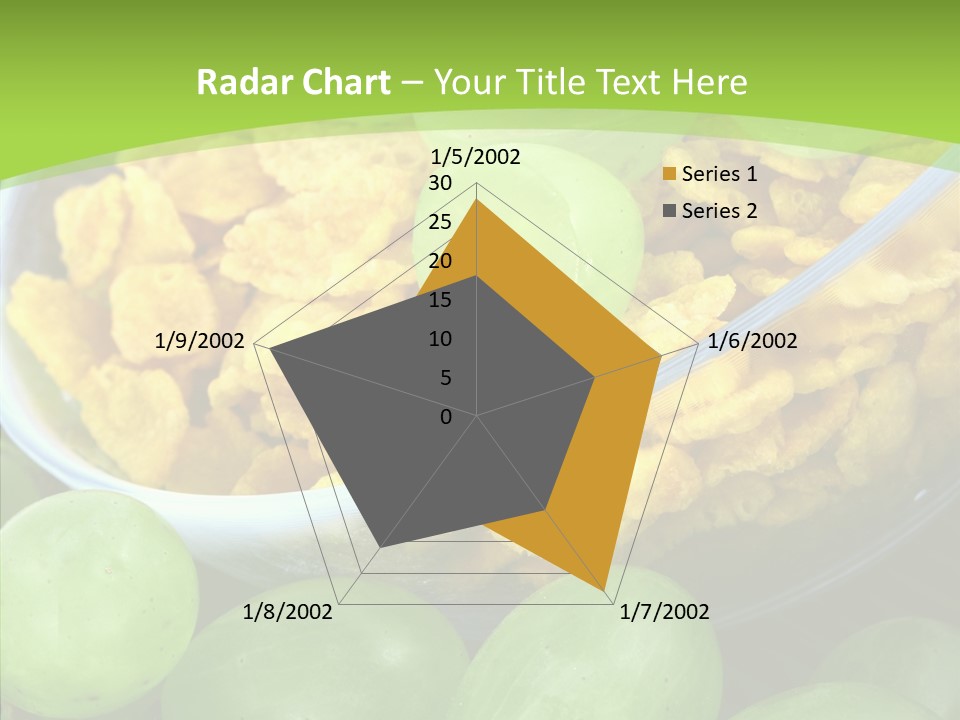 Radar Chart – Your Title Text Here

1/5/2002
30
25
20
15
10
5
0
1/6/2002
1/7/2002
1/8/2002
1/9/2002

Series 1
Series 2